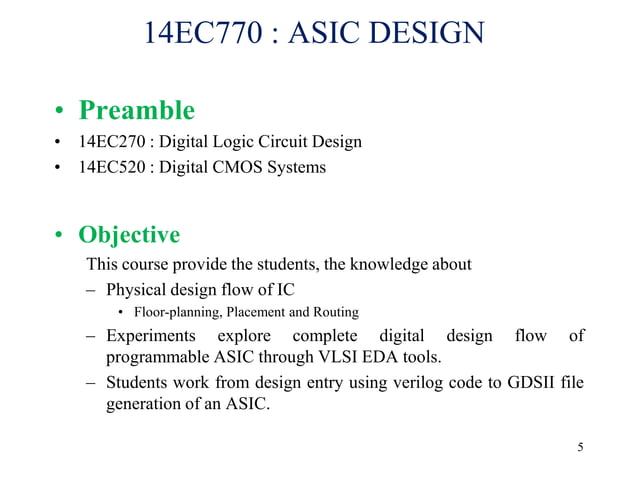 14EC770 : ASIC DESIGN

• Preamble

• 14EC270 : Digital Logic Circuit Design

• 14EC520 : Digital CMOS Systems

• Objective

This course provide the students, the knowledge about

– Physical design flow of IC

• Floor-planning, Placement and Routing

– Experiments explore complete digital design flow of programmable ASIC through VLSI EDA tools.

– Students work from design entry using verilog code to GDSII file generation of an ASIC.

5